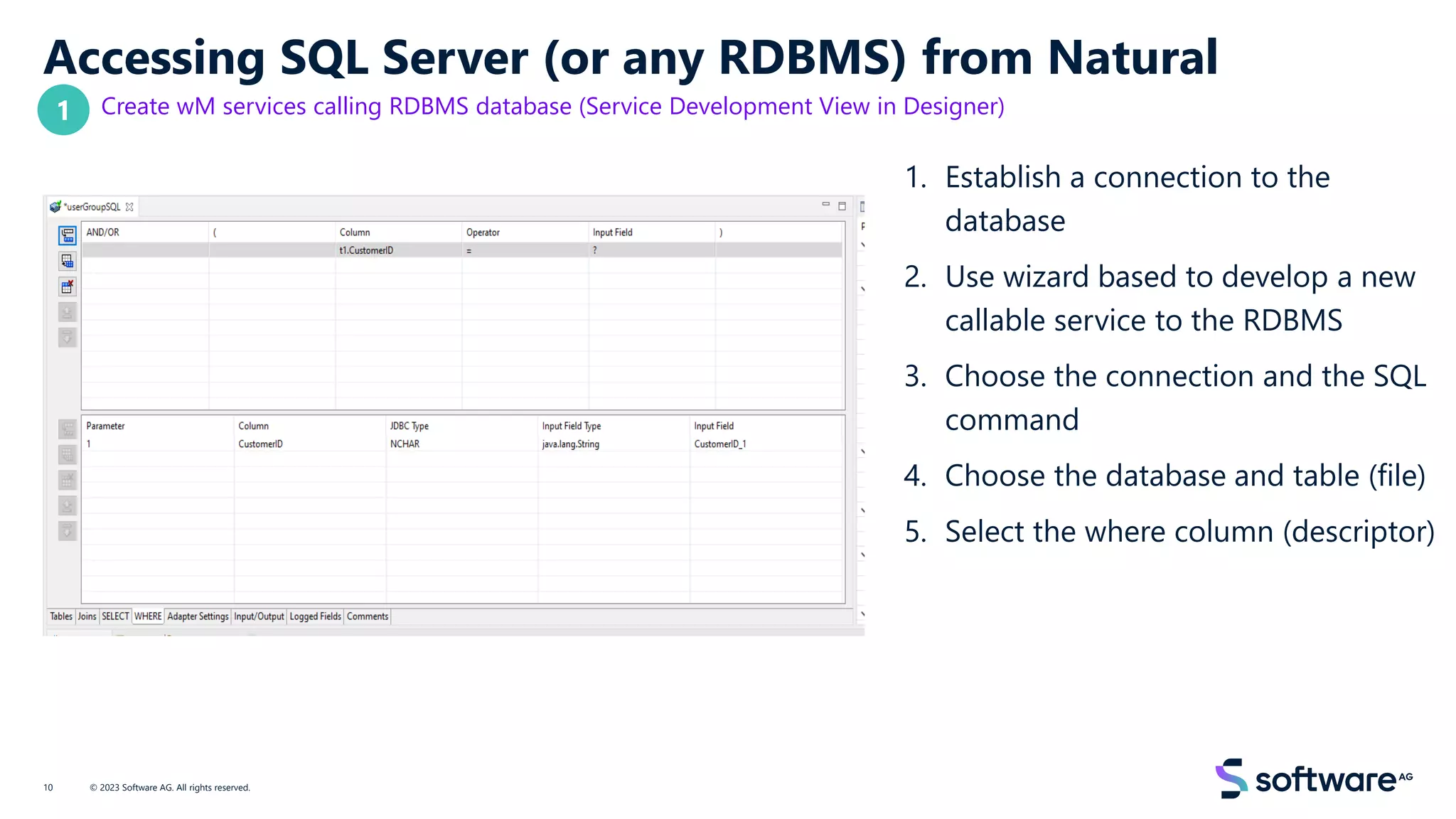 Accessing SQL Server (or any RDBMS) from Natural

1 Create wM services calling RDBMS database (Service Development View in Designer)

*userGroupSQL

| AND/OR | ( | Column | Operator | Input Field | ) |
|---|---|---|---|---|---|
| | | t1.CustomerID | = | ? | |

| Parameter | Column | JDBC Type | Input Field Type | Input Field |
|---|---|---|---|---|
| 1 | CustomerID | NCHAR | java.lang.String | CustomerID_1 |

Tables Joins SELECT WHERE Adapter Settings Input/Output Logged Fields Comments

1. Establish a connection to the database

2. Use wizard based to develop a new callable service to the RDBMS

3. Choose the connection and the SQL command

4. Choose the database and table (file)

5. Select the where column (descriptor)

10 © 2023 Software AG. All rights reserved.

software AG